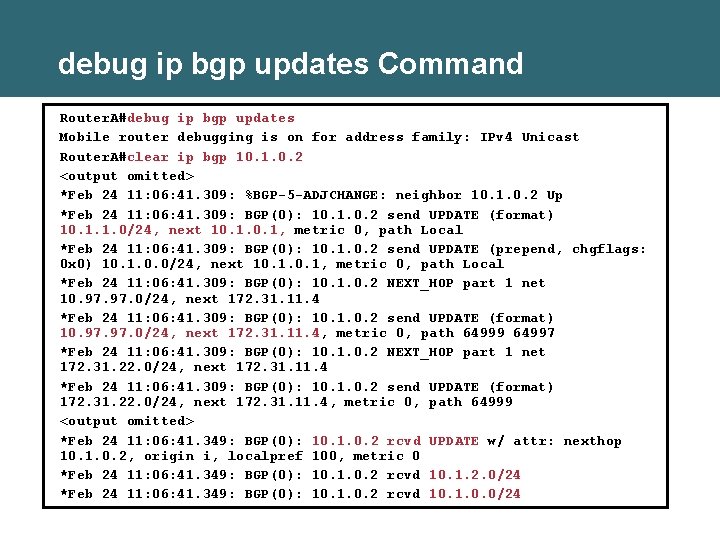 debug ip bgp updates Command

RouterA#debug ip bgp updates
Mobile router debugging is on for address family: IPv4 Unicast
RouterA#clear ip bgp 10.1.0.2
<output omitted>
*Feb 24 11:06:41.309: %BGP-5-ADJCHANGE: neighbor 10.1.0.2 Up
*Feb 24 11:06:41.309: BGP(0): 10.1.0.2 send UPDATE (format) 10.1.1.0/24, next 10.1.0.1, metric 0, path Local
*Feb 24 11:06:41.309: BGP(0): 10.1.0.2 send UPDATE (prepend, chgflags: 0x0) 10.1.0.0/24, next 10.1.0.1, metric 0, path Local
*Feb 24 11:06:41.309: BGP(0): 10.1.0.2 NEXT_HOP part 1 net 10.97.97.0/24, next 172.31.11.4
*Feb 24 11:06:41.309: BGP(0): 10.1.0.2 send UPDATE (format) 10.97.97.0/24, next 172.31.11.4, metric 0, path 64999 64997
*Feb 24 11:06:41.309: BGP(0): 10.1.0.2 NEXT_HOP part 1 net 172.31.22.0/24, next 172.31.11.4
*Feb 24 11:06:41.309: BGP(0): 10.1.0.2 send UPDATE (format) 172.31.22.0/24, next 172.31.11.4, metric 0, path 64999
<output omitted>
*Feb 24 11:06:41.349: BGP(0): 10.1.0.2 rcvd UPDATE w/ attr: nexthop 10.1.0.2, origin i, localpref 100, metric 0
*Feb 24 11:06:41.349: BGP(0): 10.1.0.2 rcvd 10.1.2.0/24
*Feb 24 11:06:41.349: BGP(0): 10.1.0.2 rcvd 10.1.0.0/24